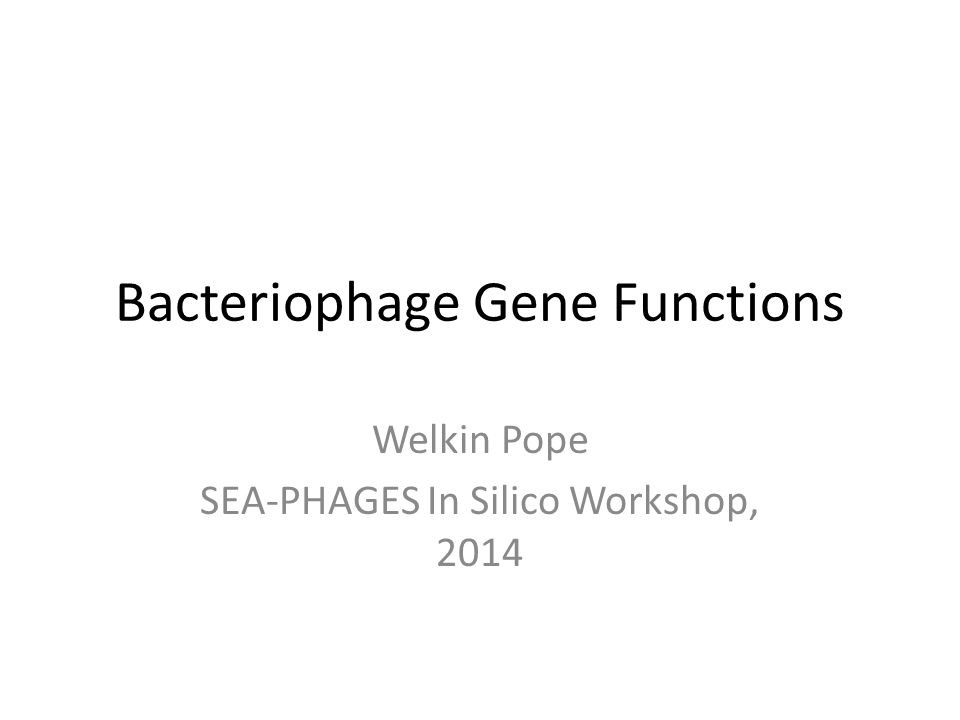 Bacteriophage Gene Functions

Welkin Pope
SEA-PHAGES In Silico Workshop, 2014